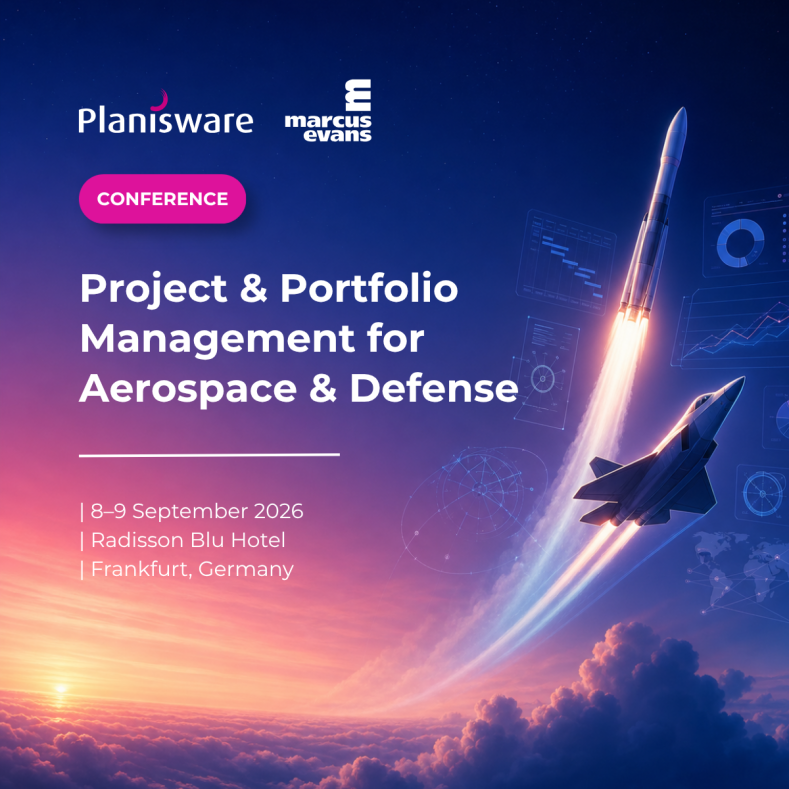 Planisware

marcus evans

CONFERENCE

Project & Portfolio Management for Aerospace & Defense

| 8–9 September 2026
| Radisson Blu Hotel
| Frankfurt, Germany